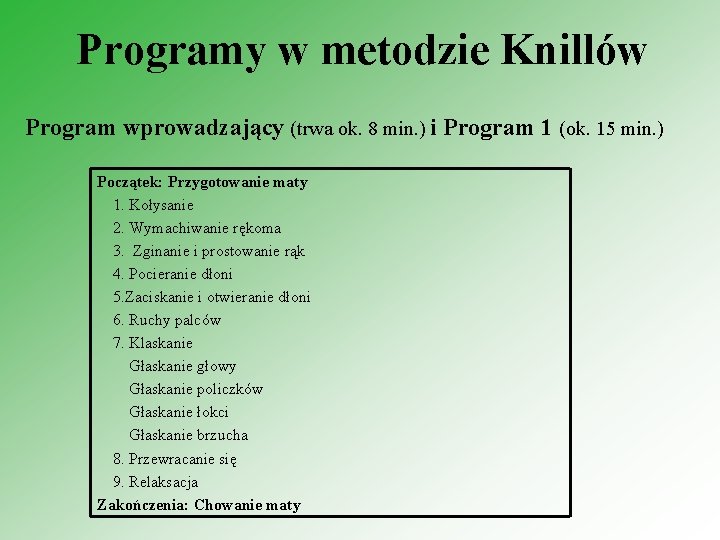 Programy w metodzie Knillów

Program wprowadzający (trwa ok. 8 min.) i Program 1 (ok. 15 min.)

Początek: Przygotowanie maty
1. Kołysanie
2. Wymachiwanie rękoma
3. Zginanie i prostowanie rąk
4. Pocieranie dłoni
5.Zaciskanie i otwieranie dłoni
6. Ruchy palców
7. Klaskanie
Głaskanie głowy
Głaskanie policzków
Głaskanie łokci
Głaskanie brzucha
8. Przewracanie się
9. Relaksacja
Zakończenia: Chowanie maty